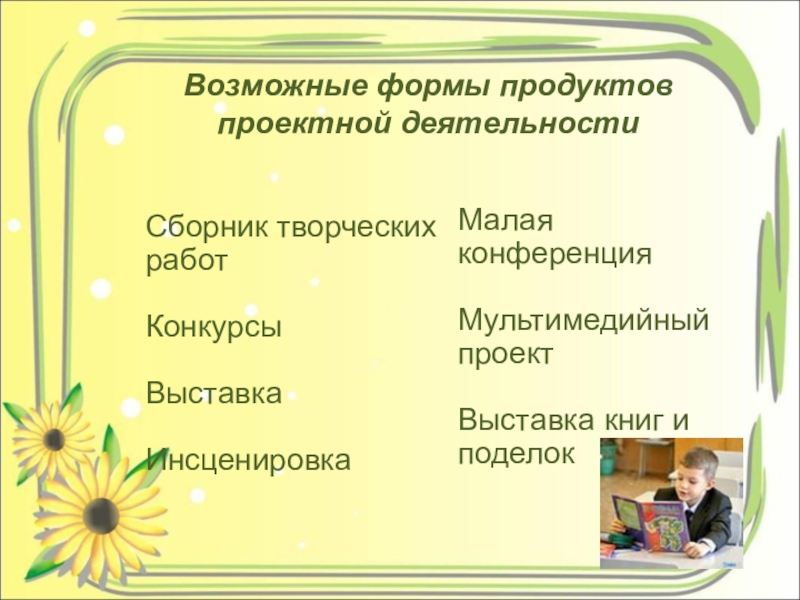 Возможные формы продуктов проектной деятельности

Сборник творческих работ

Конкурсы

Выставка

Инсценировка

Малая конференция

Мультимедийный проект

Выставка книг и поделок